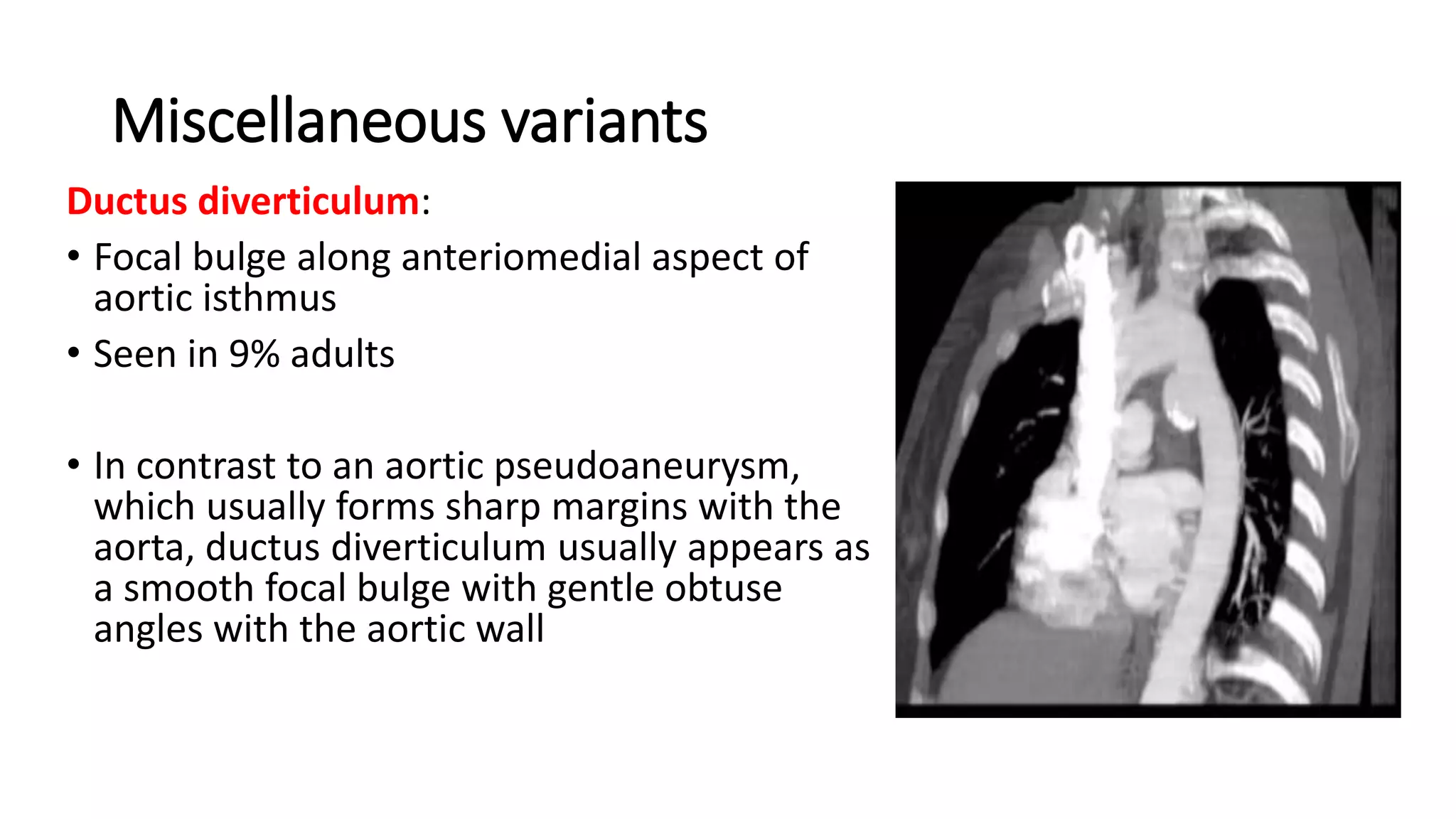 Miscellaneous variants

Ductus diverticulum:

• Focal bulge along anteriomedial aspect of aortic isthmus

• Seen in 9% adults

• In contrast to an aortic pseudoaneurysm, which usually forms sharp margins with the aorta, ductus diverticulum usually appears as a smooth focal bulge with gentle obtuse angles with the aortic wall